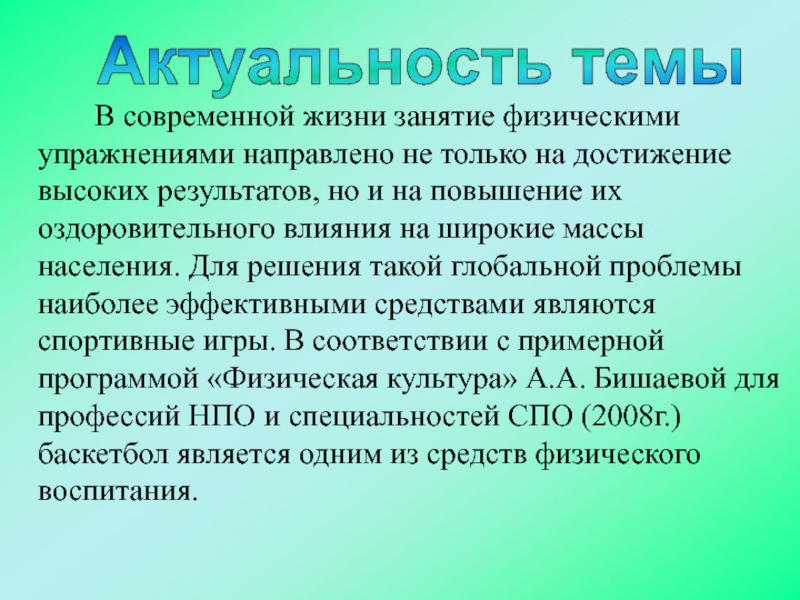 Актуальность темы

В современной жизни занятие физическими упражнениями направлено не только на достижение высоких результатов, но и на повышение их оздоровительного влияния на широкие массы населения. Для решения такой глобальной проблемы наиболее эффективными средствами являются спортивные игры. В соответствии с примерной программой «Физическая культура» А.А. Бишаевой для профессий НПО и специальностей СПО (2008г.) баскетбол является одним из средств физического воспитания.